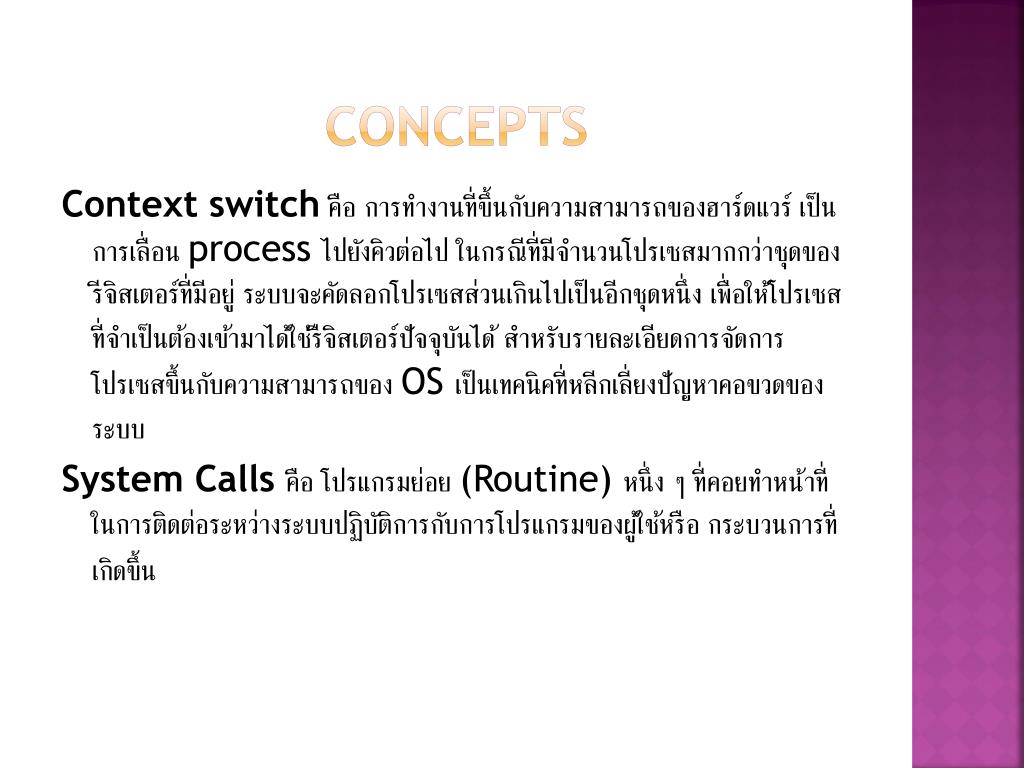 CONCEPTS

Context switch คือ การทำงานที่ขึ้นกับความสามารถของฮาร์ดแวร์ เป็นการเลื่อน process ไปยังคิวต่อไป ในกรณีที่มีจำนวนโปรเซสมากกว่าชุดของรีจิสเตอร์ที่มีอยู่ ระบบจะคัดลอกโปรเซสส่วนเกินไปเป็นอีกชุดหนึ่ง เพื่อให้โปรเซสที่จำเป็นต้องเข้ามาได้ใช้รีจิสเตอร์ปัจจุบันได้ สำหรับรายละเอียดการจัดการโปรเซสขึ้นกับความสามารถของ OS เป็นเทคนิคที่หลีกเลี่ยงปัญหาคอขวดของระบบ

System Calls คือ โปรแกรมย่อย (Routine) หนึ่ง ๆ ที่คอยทำหน้าที่ในการติดต่อระหว่างระบบปฏิบัติการกับการโปรแกรมของผู้ใช้หรือ กระบวนการที่เกิดขึ้น